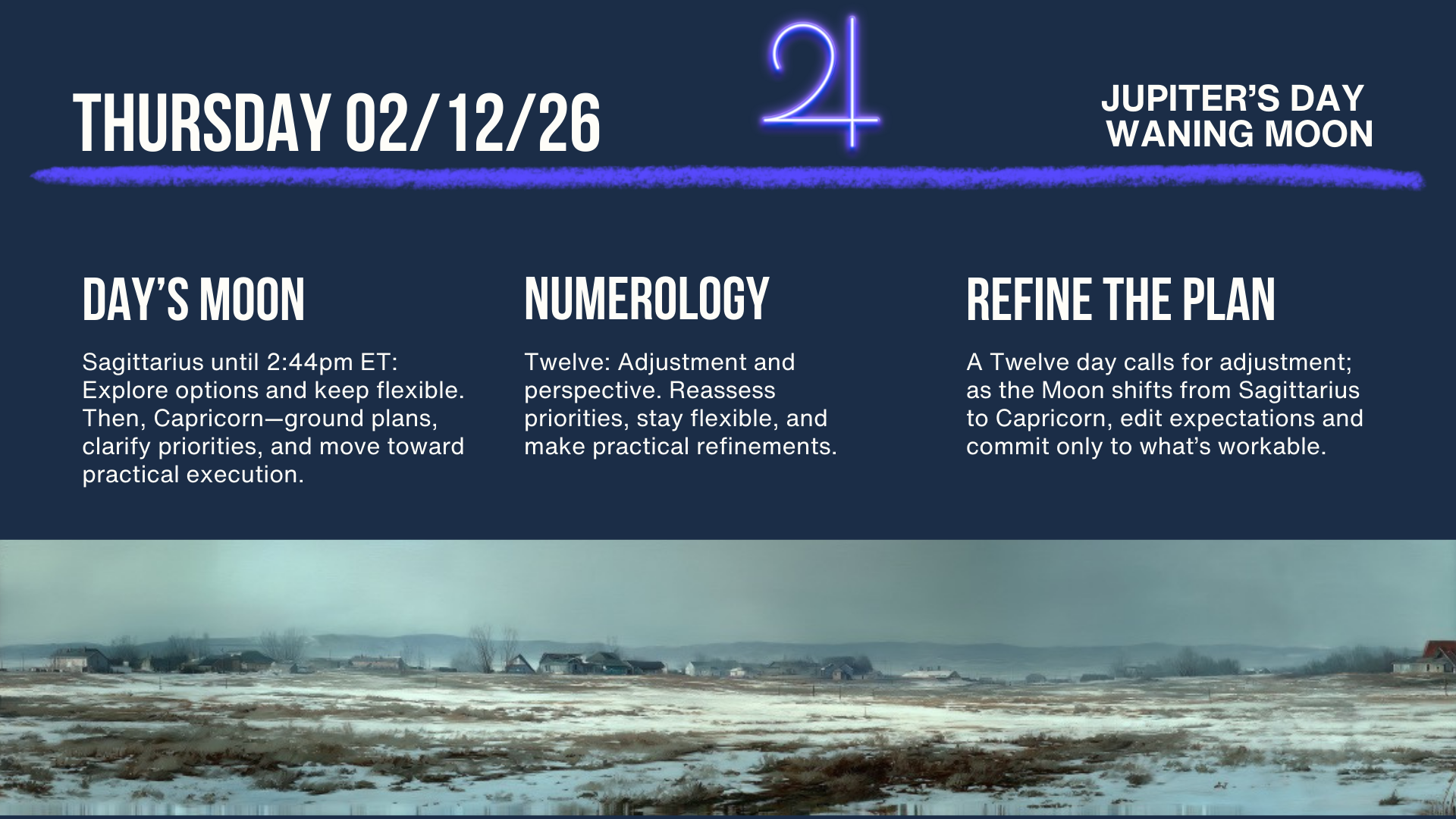 THURSDAY 02/12/26

♃

JUPITER'S DAY
WANING MOON

DAY'S MOON

Sagittarius until 2:44pm ET: Explore options and keep flexible. Then, Capricorn—ground plans, clarify priorities, and move toward practical execution.

NUMEROLOGY

Twelve: Adjustment and perspective. Reassess priorities, stay flexible, and make practical refinements.

REFINE THE PLAN

A Twelve day calls for adjustment; as the Moon shifts from Sagittarius to Capricorn, edit expectations and commit only to what's workable.